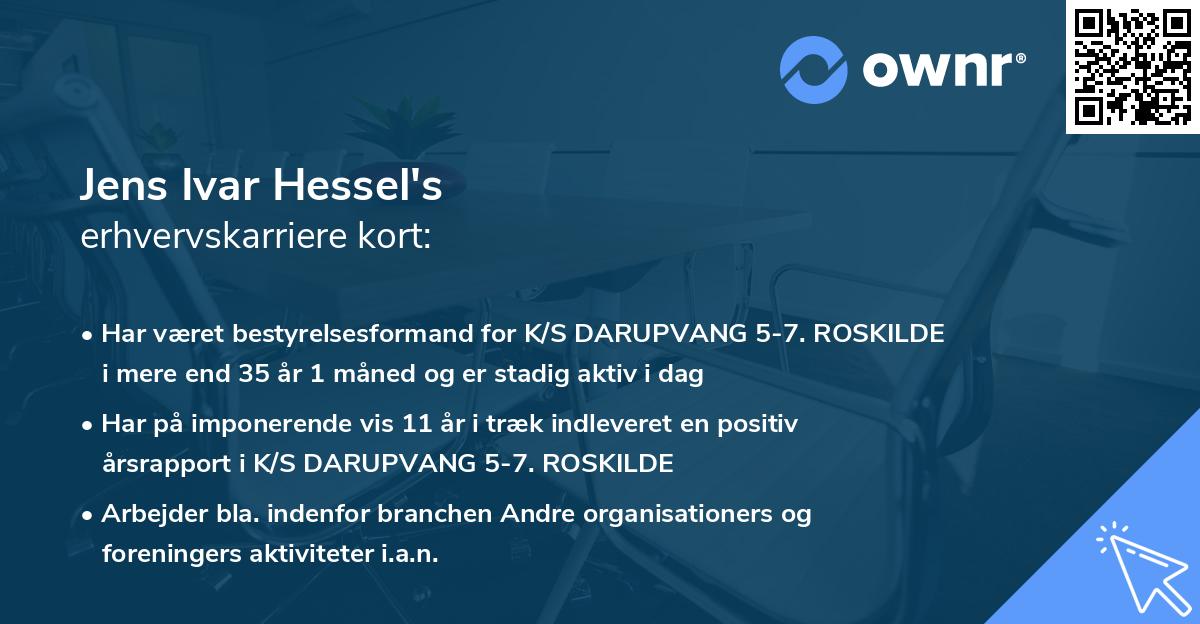 ownr®

Jens Ivar Hessel's
erhvervskarriere kort:

• Har været bestyrelsesformand for K/S DARUPVANG 5-7. ROSKILDE i mere end 35 år 1 måned og er stadig aktiv i dag

• Har på imponerende vis 11 år i træk indleveret en positiv årsrapport i K/S DARUPVANG 5-7. ROSKILDE

• Arbejder bla. indenfor branchen Andre organisationers og foreningers aktiviteter i.a.n.